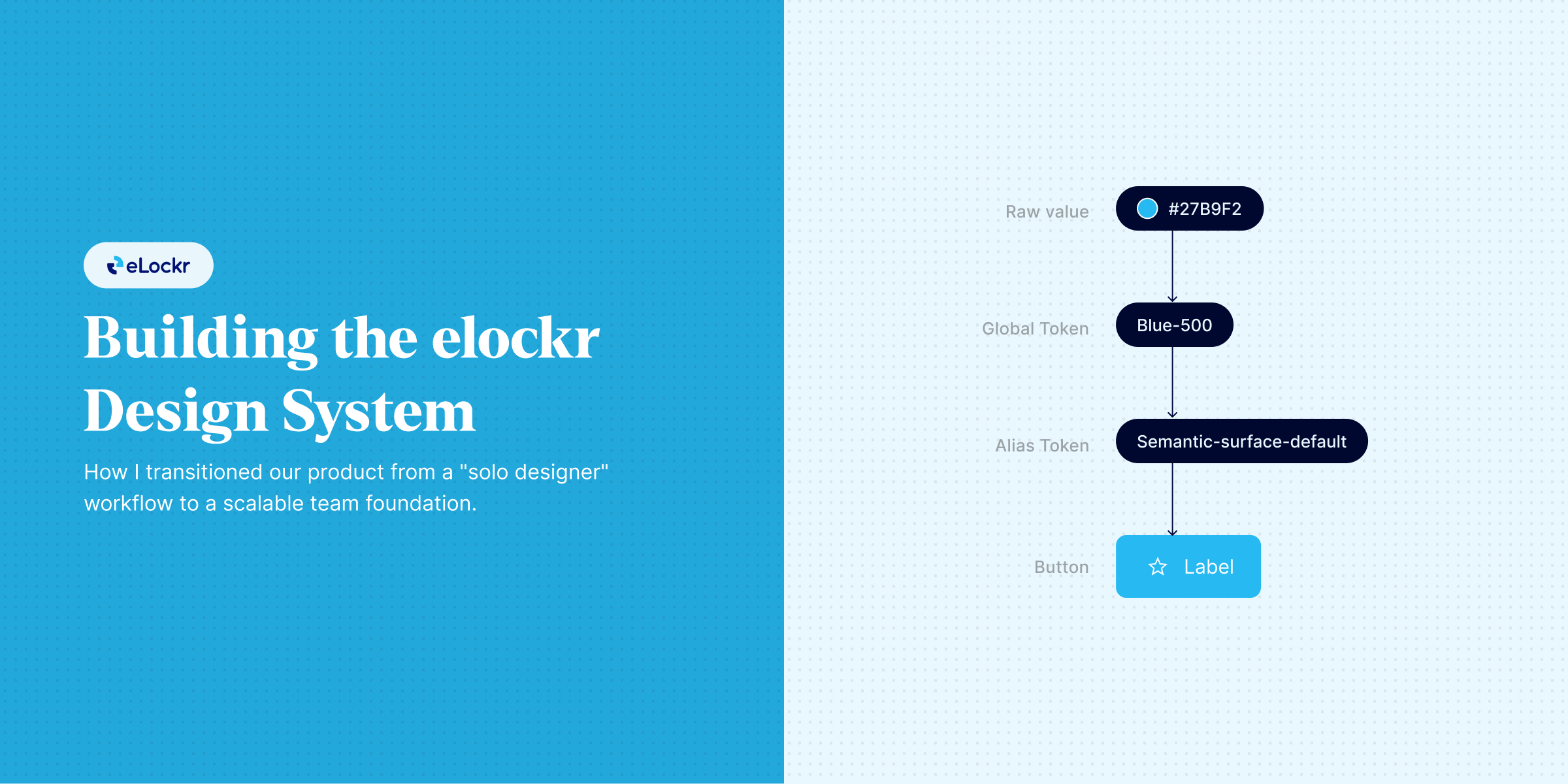 eLockr

Building the elockr Design System

How I transitioned our product from a "solo designer" workflow to a scalable team foundation.

Raw value #27B9F2

Global Token Blue-500

Alias Token Semantic-surface-default

Button Label